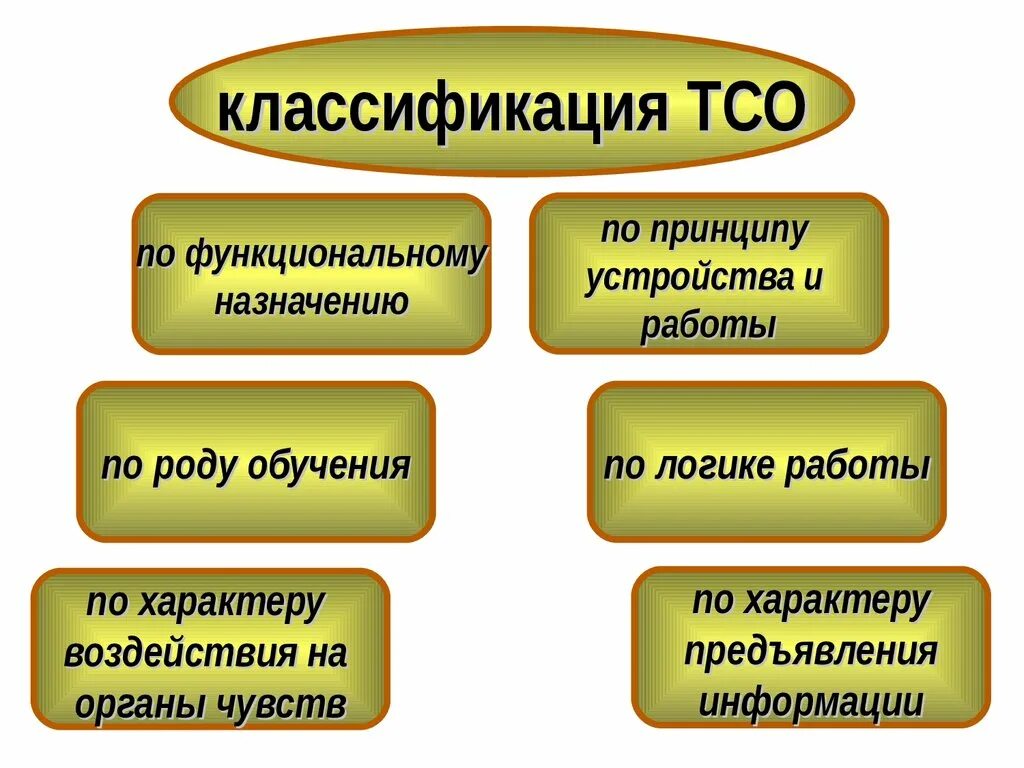 классификация ТСО

по функциональному назначению

по принципу устройства и работы

по роду обучения

по логике работы

по характеру воздействия на органы чувств

по характеру предъявления информации